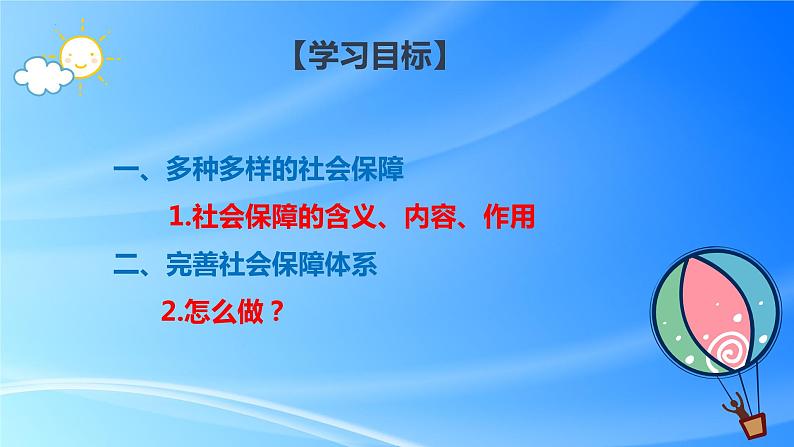 【学习目标】

一、多种多样的社会保障

1.社会保障的含义、内容、作用

二、完善社会保障体系

2.怎么做？